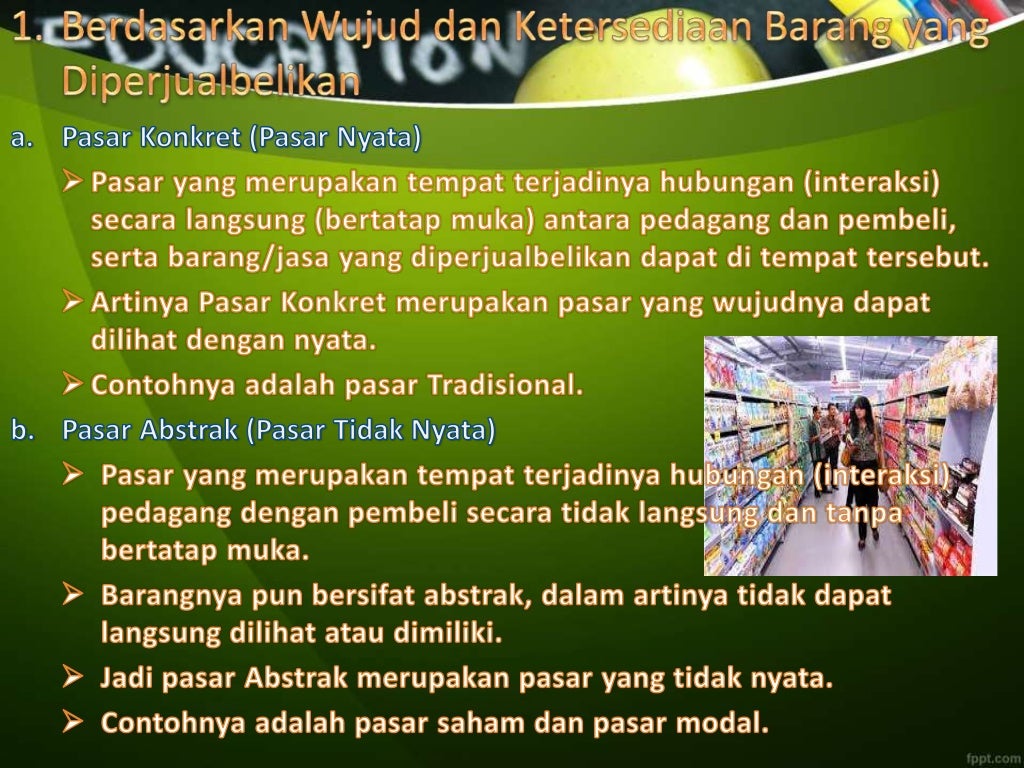 1. Berdasarkan Wujud dan Ketersediaan Barang yang Diperjualbelikan

a. Pasar Konkret (Pasar Nyata)

➢ Pasar yang merupakan tempat terjadinya hubungan (interaksi) secara langsung (bertatap muka) antara pedagang dan pembeli, serta barang/jasa yang diperjualbelikan dapat di tempat tersebut.

➢ Artinya Pasar Konkret merupakan pasar yang wujudnya dapat dilihat dengan nyata.

➢ Contohnya adalah pasar Tradisional.

b. Pasar Abstrak (Pasar Tidak Nyata)

➢ Pasar yang merupakan tempat terjadinya hubungan (interaksi) pedagang dengan pembeli secara tidak langsung dan tanpa bertatap muka.

➢ Barangnya pun bersifat abstrak, dalam artinya tidak dapat langsung dilihat atau dimiliki.

➢ Jadi pasar Abstrak merupakan pasar yang tidak nyata.

➢ Contohnya adalah pasar saham dan pasar modal.

fppt.com